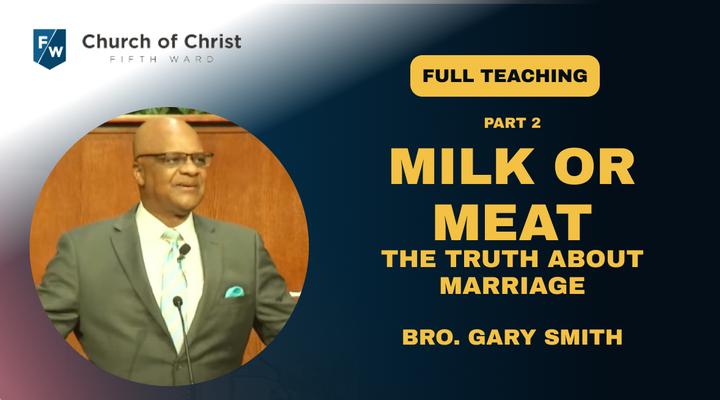 F/W Church of Christ
FIFTH WARD

FULL TEACHING

PART 2

MILK OR MEAT

THE TRUTH ABOUT MARRIAGE

BRO. GARY SMITH